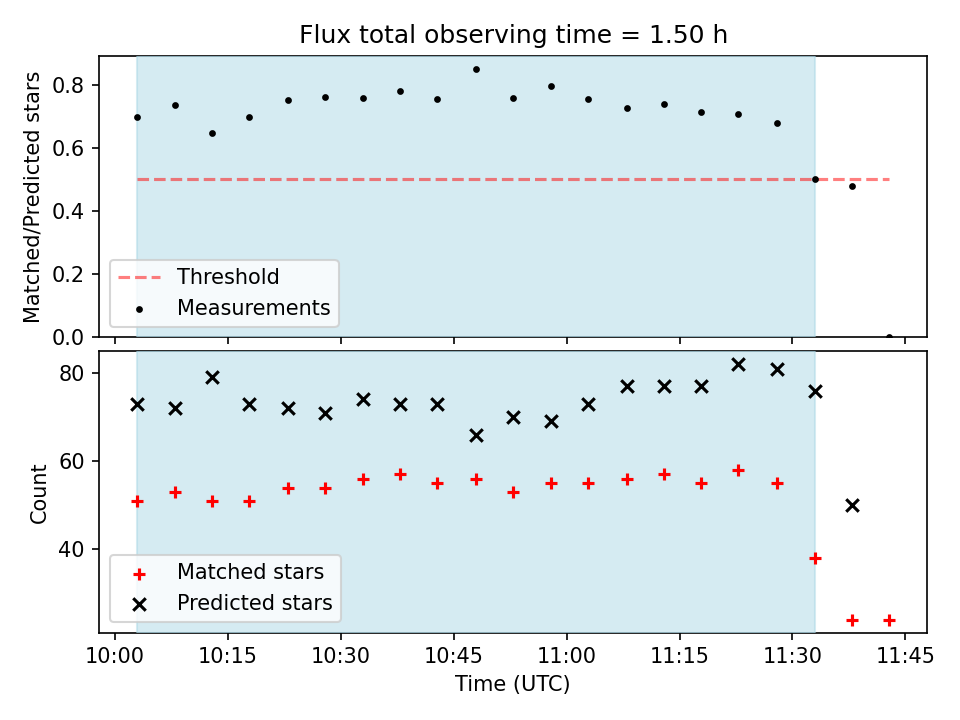 Flux total observing time = 1.50 h

Matched/Predicted stars

0.8
0.6
0.4
0.2
0.0

Threshold
Measurements

Count

80
60
40

Matched stars
Predicted stars

10:00 10:15 10:30 10:45 11:00 11:15 11:30 11:45

Time (UTC)